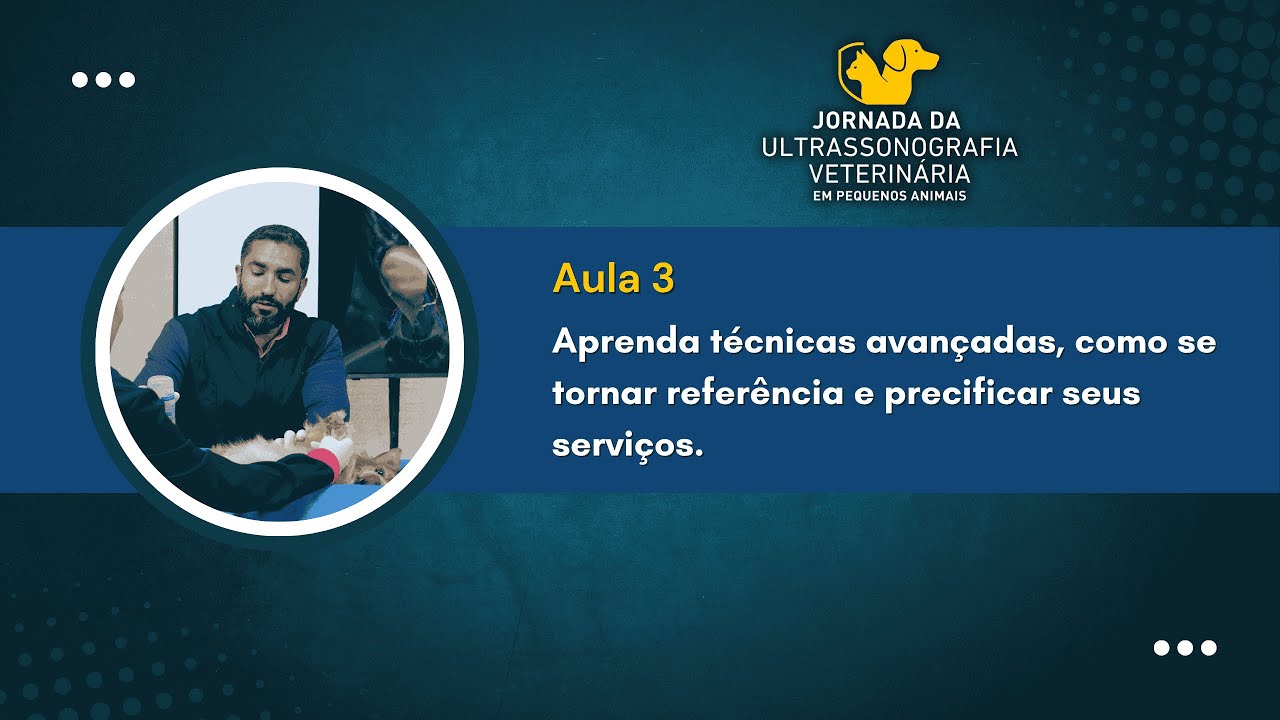 JORNADA DA
ULTRASSONOGRAFIA
VETERINÁRIA
EM PEQUENOS ANIMAIS

Aula 3

Aprenda técnicas avançadas, como se tornar referência e precificar seus serviços.